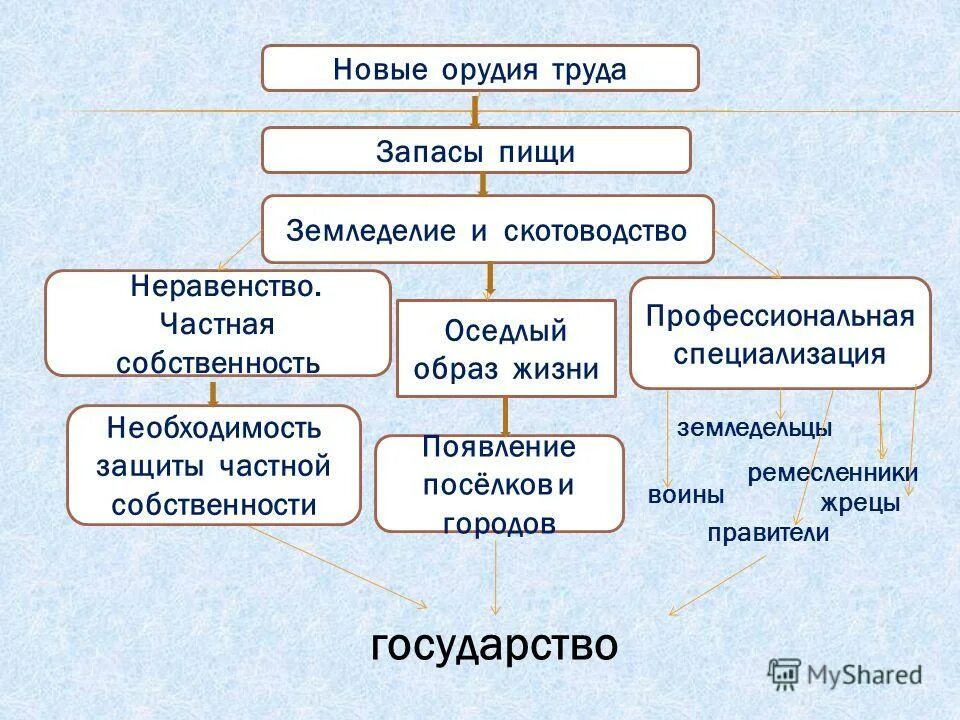 Новые орудия труда

Запасы пищи

Земледелие и скотоводство

Неравенство. Частная собственность

Оседлый образ жизни

Профессиональная специализация

Необходимость защиты частной собственности

Появление посёлков и городов

земледельцы

ремесленники

воины

жрецы

правители

государство

MyShared